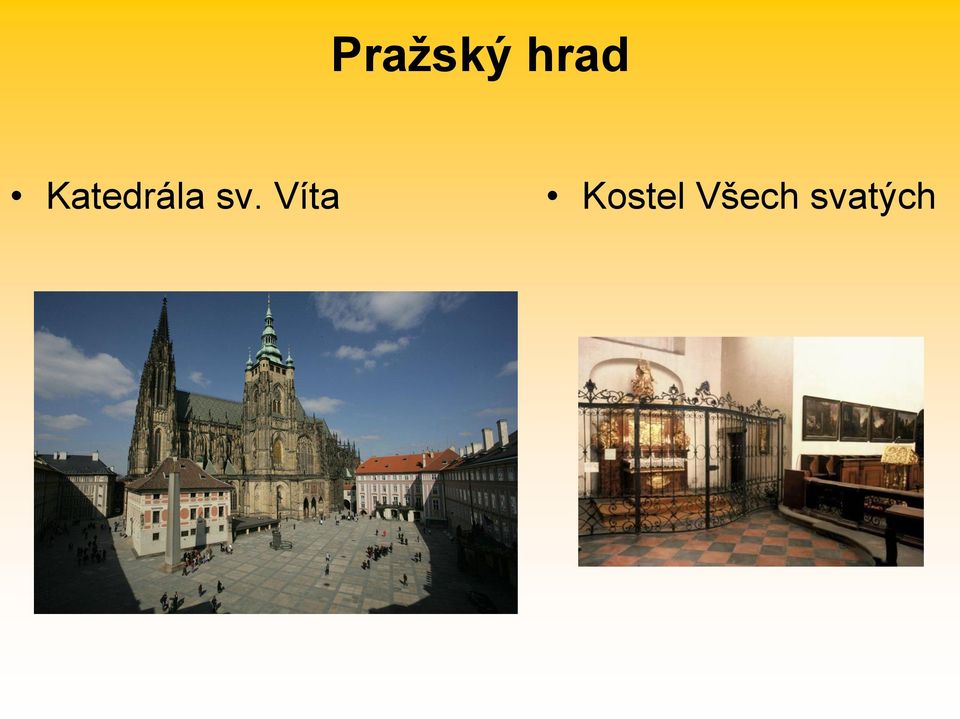 Pražský hrad

• Katedrála sv. Víta

• Kostel Všech svatých